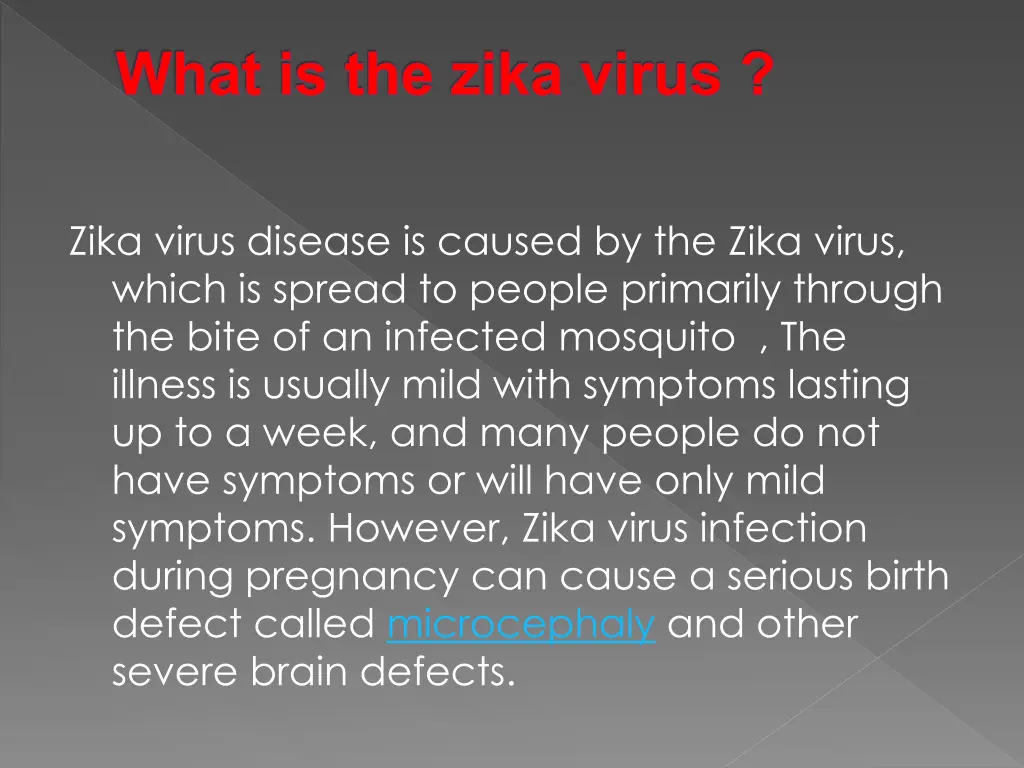 What is the zika virus ?

Zika virus disease is caused by the Zika virus, which is spread to people primarily through the bite of an infected mosquito , The illness is usually mild with symptoms lasting up to a week, and many people do not have symptoms or will have only mild symptoms. However, Zika virus infection during pregnancy can cause a serious birth defect called microcephaly and other severe brain defects.